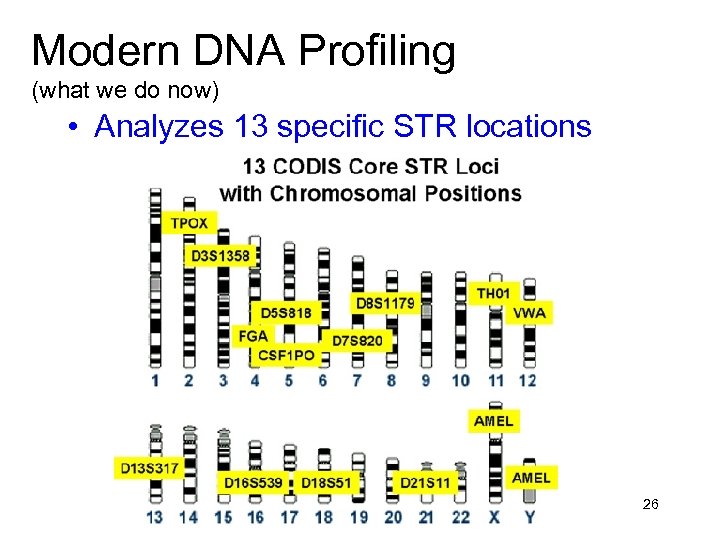 Modern DNA Profiling
(what we do now)

• Analyzes 13 specific STR locations

13 CODIS Core STR Loci with Chromosomal Positions

TPOX
D3S1358
D5S818
FGA
CSF1PO
D7S820
D8S1179
TH01
VWA

1 2 3 4 5 6 7 8 9 10 11 12

AMEL
D13S317
D16S539
D18S51
D21S11
AMEL

13 14 15 16 17 18 19 20 21 22 X Y

26